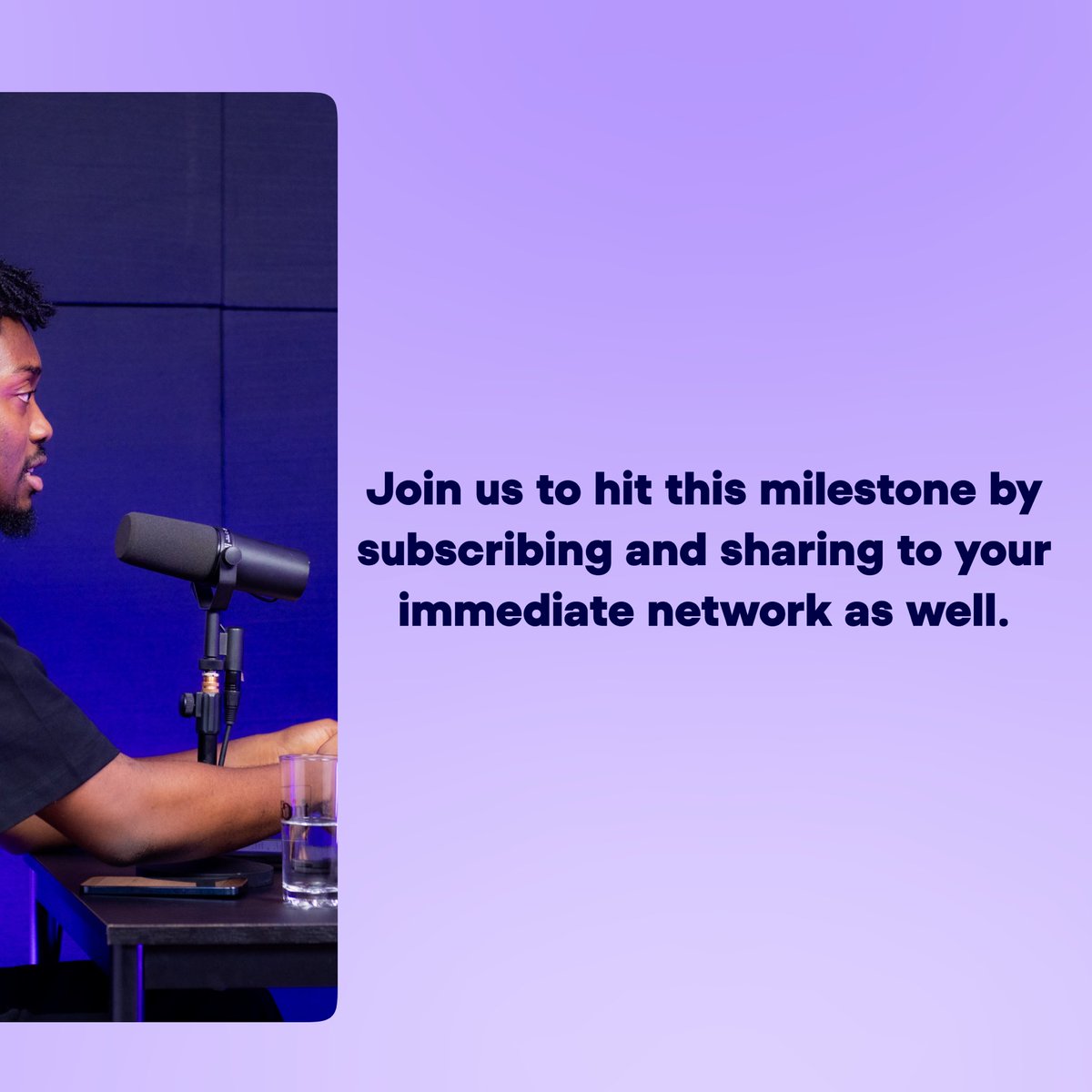 Join us to hit this milestone by subscribing and sharing to your immediate network as well.